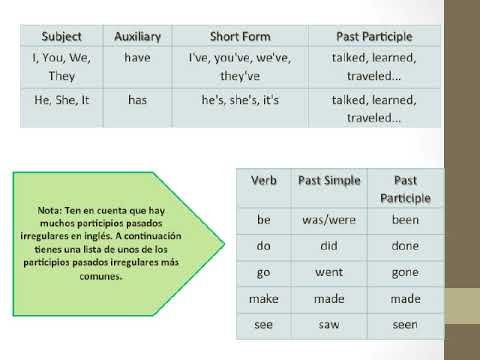 | Subject | Auxiliary | Short Form | Past Participle |
|---|---|---|---|
| I, You, We, They | have | I've, you've, we've, they've | talked, learned, traveled... |
| He, She, It | has | he's, she's, it's | talked, learned, traveled... |

Nota: Ten en cuenta que hay muchos participios pasados irregulares en inglés. A continuación tienes una lista de unos de los participios pasados irregulares más comunes.

| Verb | Past Simple | Past Participle |
|---|---|---|
| be | was/were | been |
| do | did | done |
| go | went | gone |
| make | made | made |
| see | saw | seen |